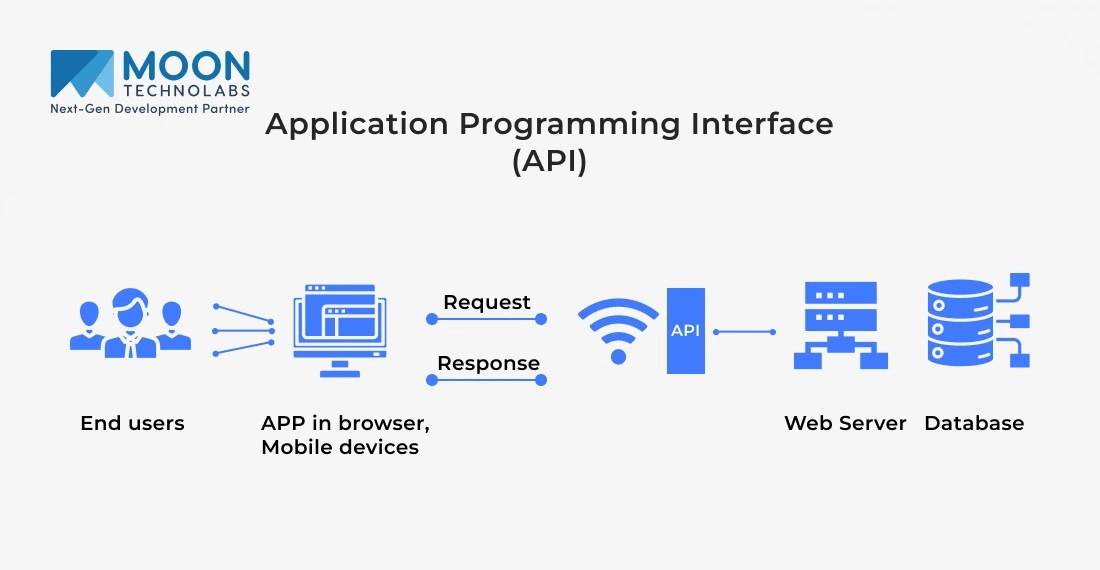 MOON
TECHNOLABS
Next-Gen Development Partner

Application Programming Interface
(API)

Request

Response

API

End users

APP in browser, Mobile devices

Web Server

Database